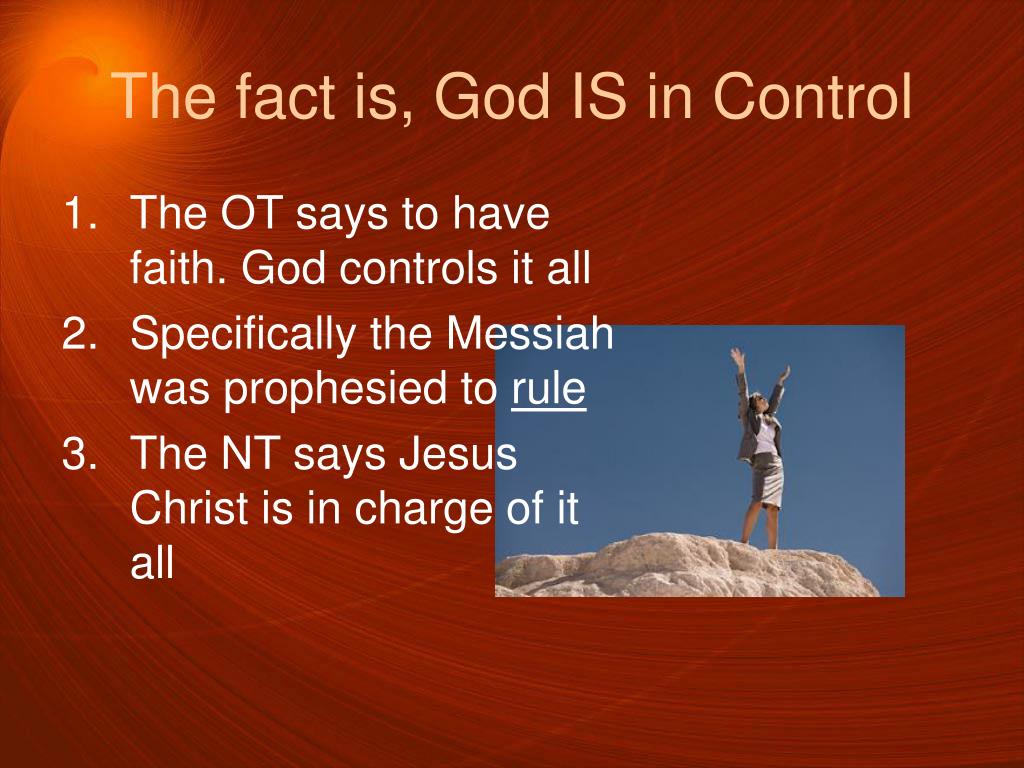 The fact is, God IS in Control

1. The OT says to have faith. God controls it all
2. Specifically the Messiah was prophesied to rule
3. The NT says Jesus Christ is in charge of it all